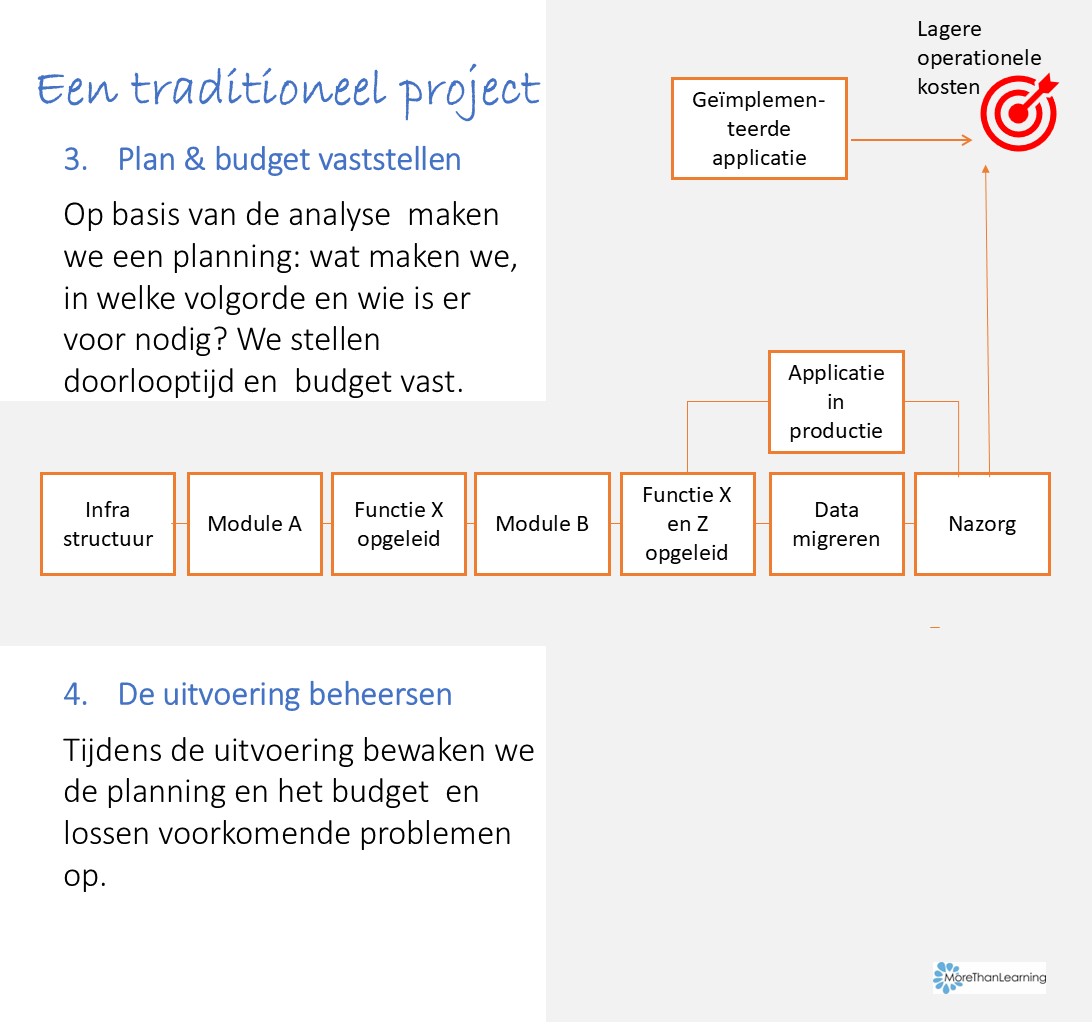 Een traditioneel project

3. Plan & budget vaststellen

Op basis van de analyse maken we een planning: wat maken we, in welke volgorde en wie is er voor nodig? We stellen doorlooptijd en budget vast.

Lagere operationele kosten

Geïmplementeerde applicatie

Applicatie in productie

Infra structuur

Module A

Functie X opgeleid

Module B

Functie X en Z opgeleid

Data migreren

Nazorg

4. De uitvoering beheersen

Tijdens de uitvoering bewaken we de planning en het budget en lossen voorkomende problemen op.

MoreThanLearning